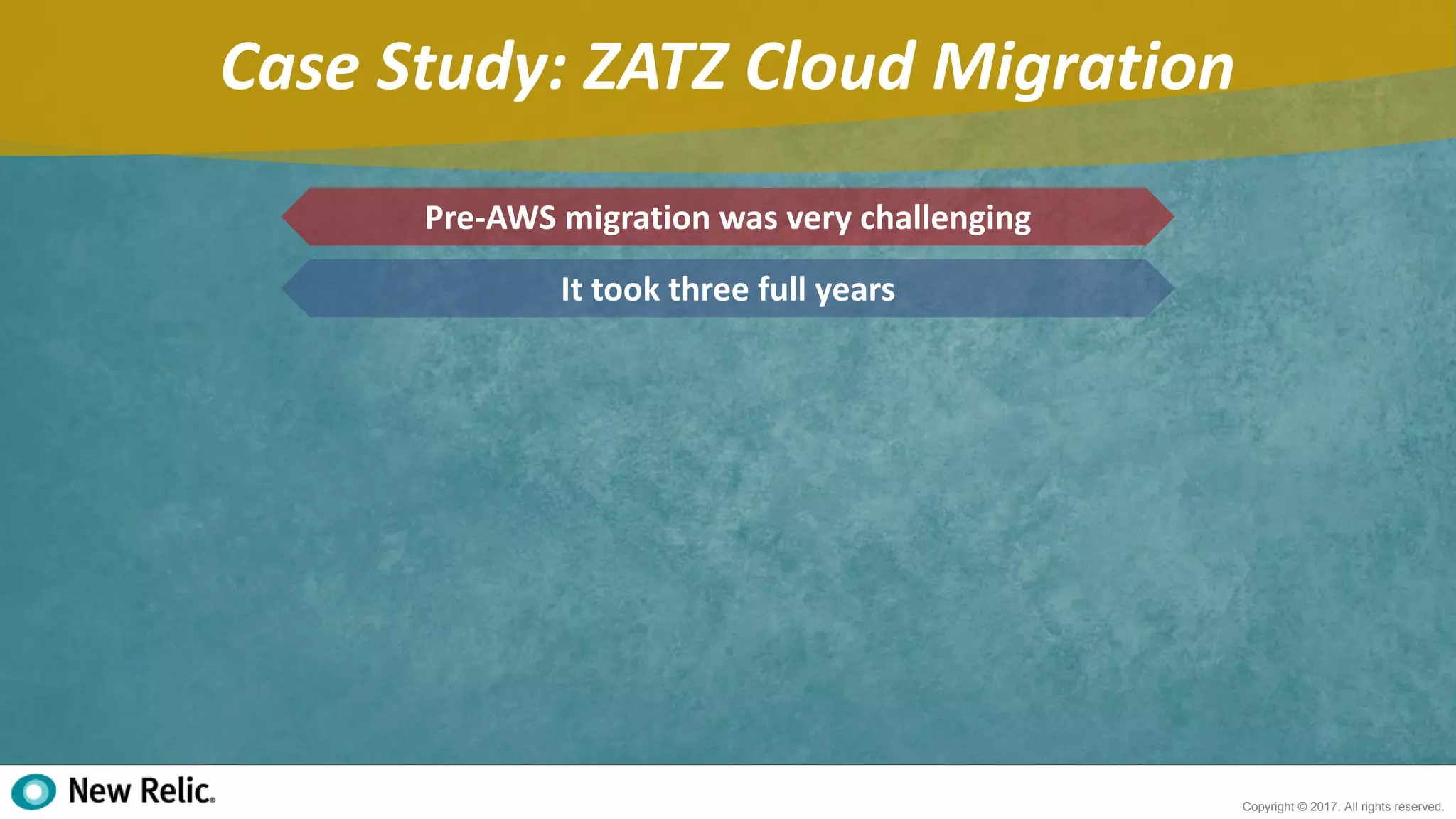 Case Study: ZATZ Cloud Migration

Pre-AWS migration was very challenging

It took three full years

New Relic.

Copyright © 2017. All rights reserved.